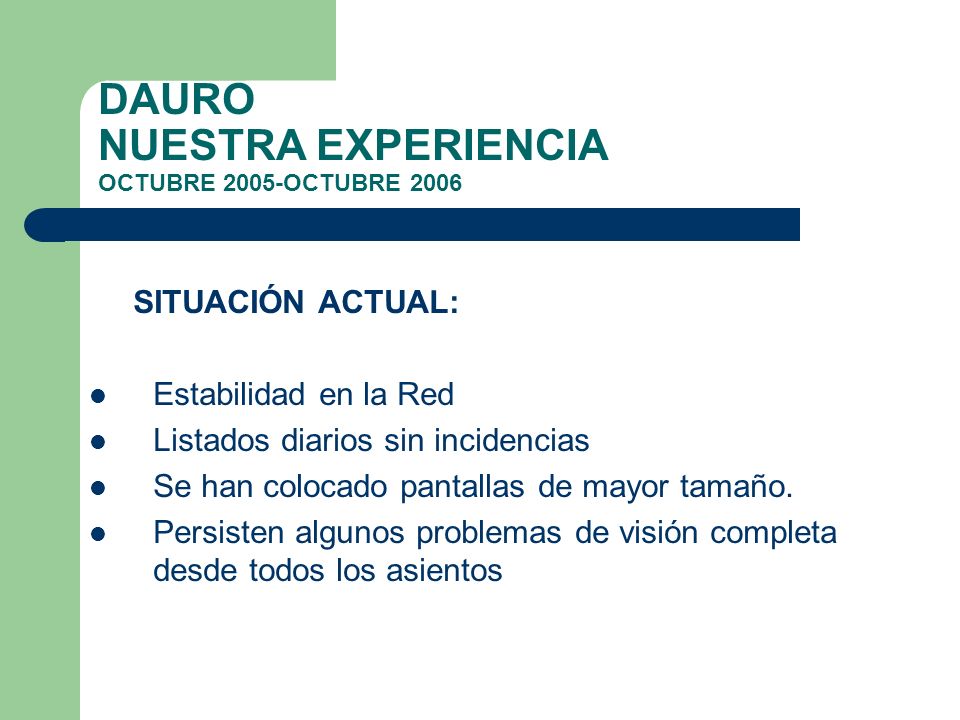 DAURO
NUESTRA EXPERIENCIA
OCTUBRE 2005-OCTUBRE 2006

SITUACIÓN ACTUAL:

- Estabilidad en la Red
- Listados diarios sin incidencias
- Se han colocado pantallas de mayor tamaño.
- Persisten algunos problemas de visión completa desde todos los asientos